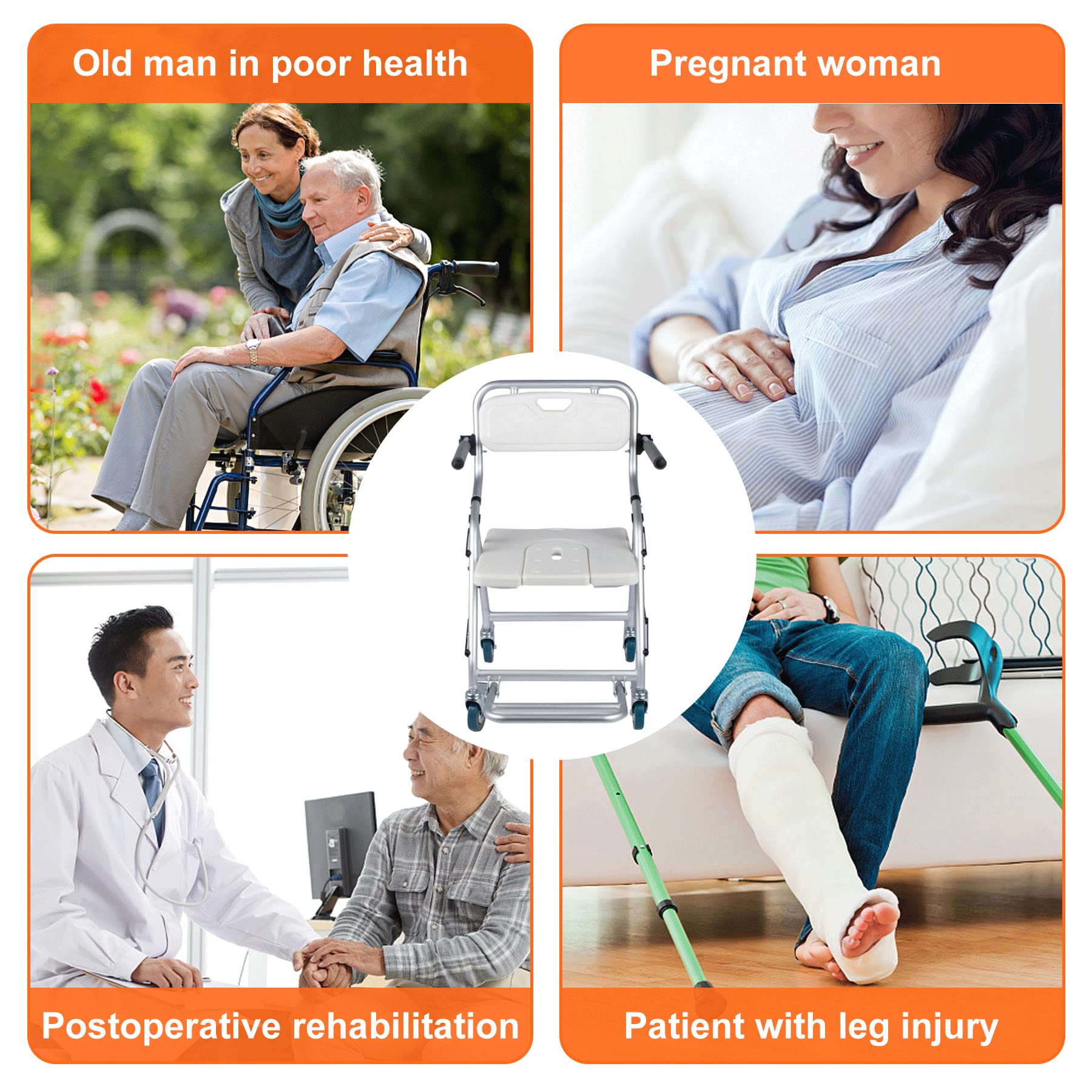 Old man in poor health

Pregnant woman

Postoperative rehabilitation

Patient with leg injury